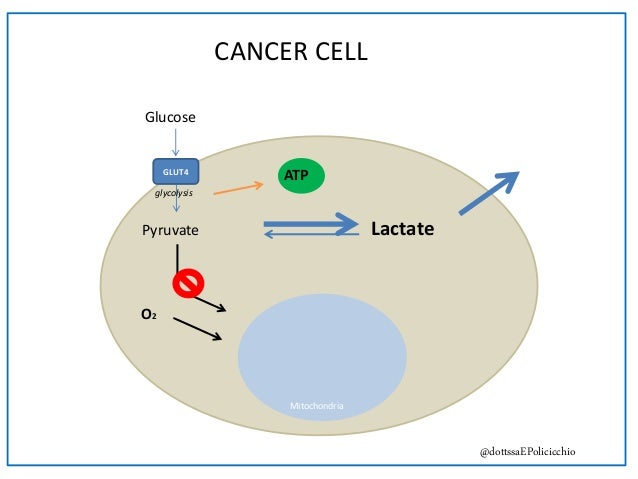 CANCER CELL

Glucose

GLUT4

glycolysis

ATP

Pyruvate

Lactate

$O_2$

Mitochondria

@dottssaEPolicicchio